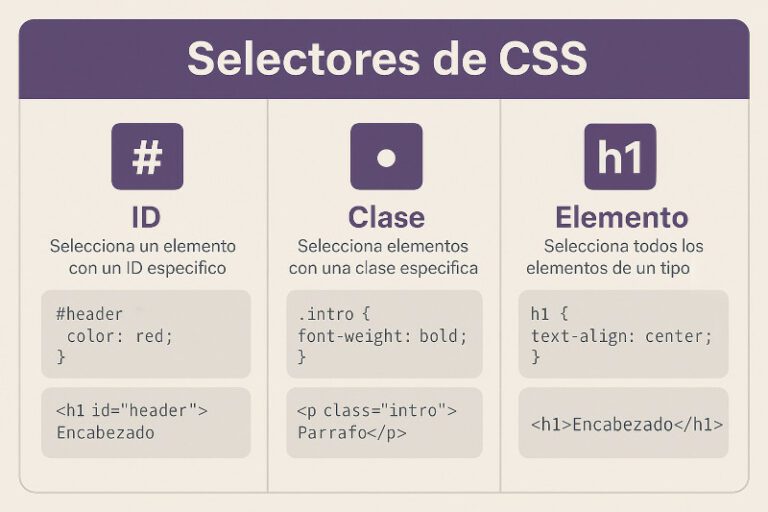 Selectores de CSS

#

ID

Selecciona un elemento con un ID especifico

#header
 color: red;
}

<h1 id="header">
Encabezado

•

Clase

Selecciona elementos con una clase especifica

.intro {
font-weight: bold;
}

<p class="intro">
Parrafo</p>

h1

Elemento

Selecciona todos los elementos de un tipo

h1 {
text-align: center;
}

<h1>Encabezado</h1>